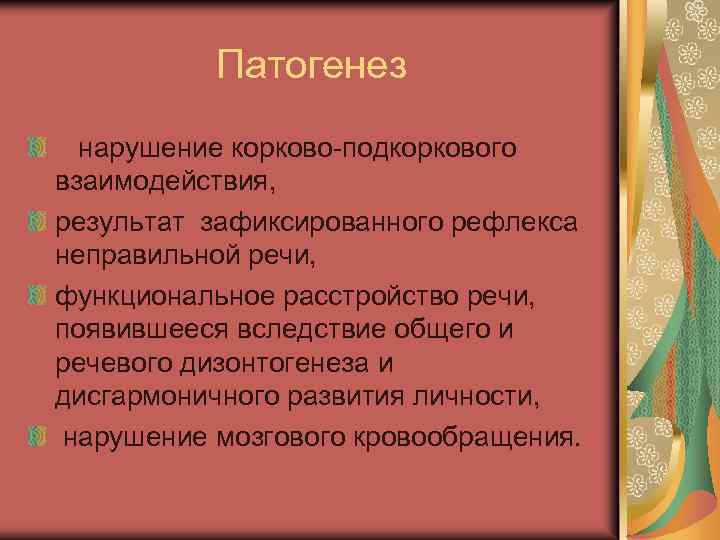 Патогенез

нарушение корково-подкоркового взаимодействия,

результат зафиксированного рефлекса неправильной речи,

функциональное расстройство речи, появившееся вследствие общего и речевого дизонтогенеза и дисгармоничного развития личности,

нарушение мозгового кровообращения.